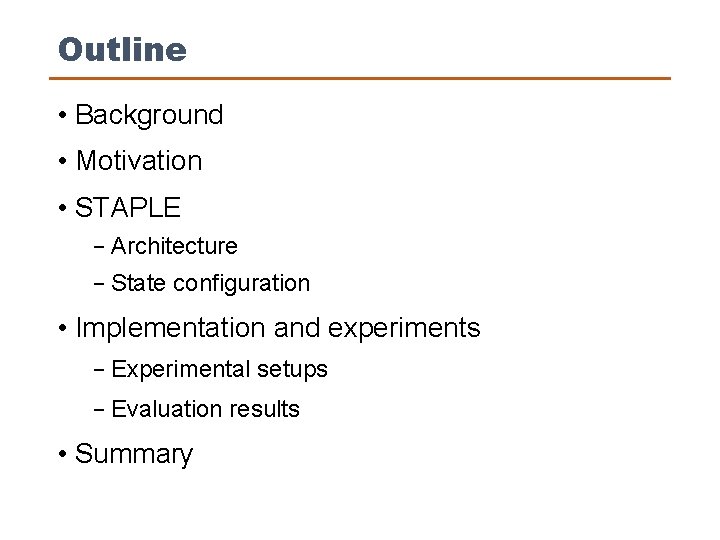 Outline

• Background
• Motivation
• STAPLE
  – Architecture
  – State configuration
• Implementation and experiments
  – Experimental setups
  – Evaluation results
• Summary